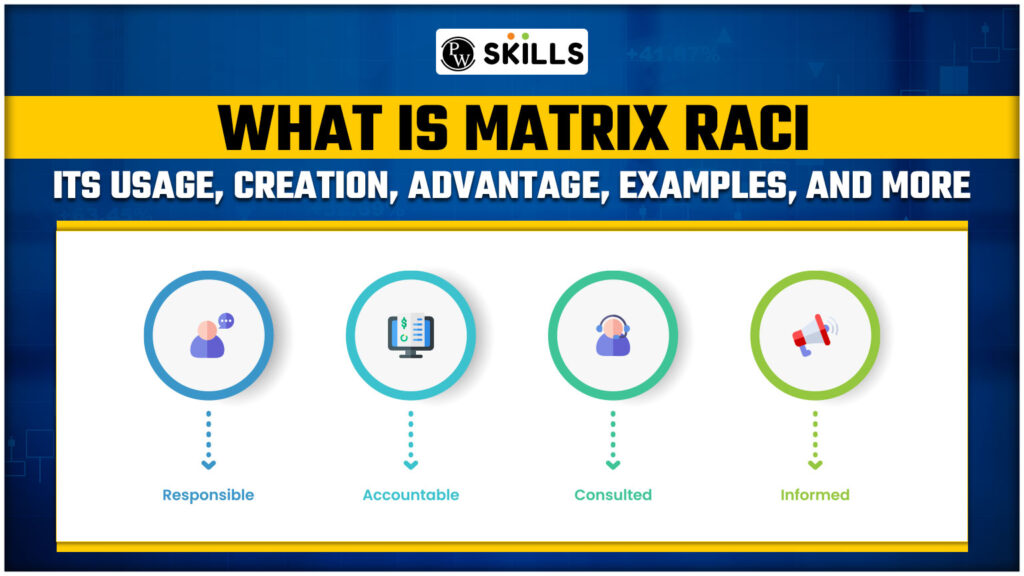 PW SKILLS

WHAT IS MATRIX RACI

ITS USAGE, CREATION, ADVANTAGE, EXAMPLES, AND MORE

Responsible

Accountable

Consulted

Informed